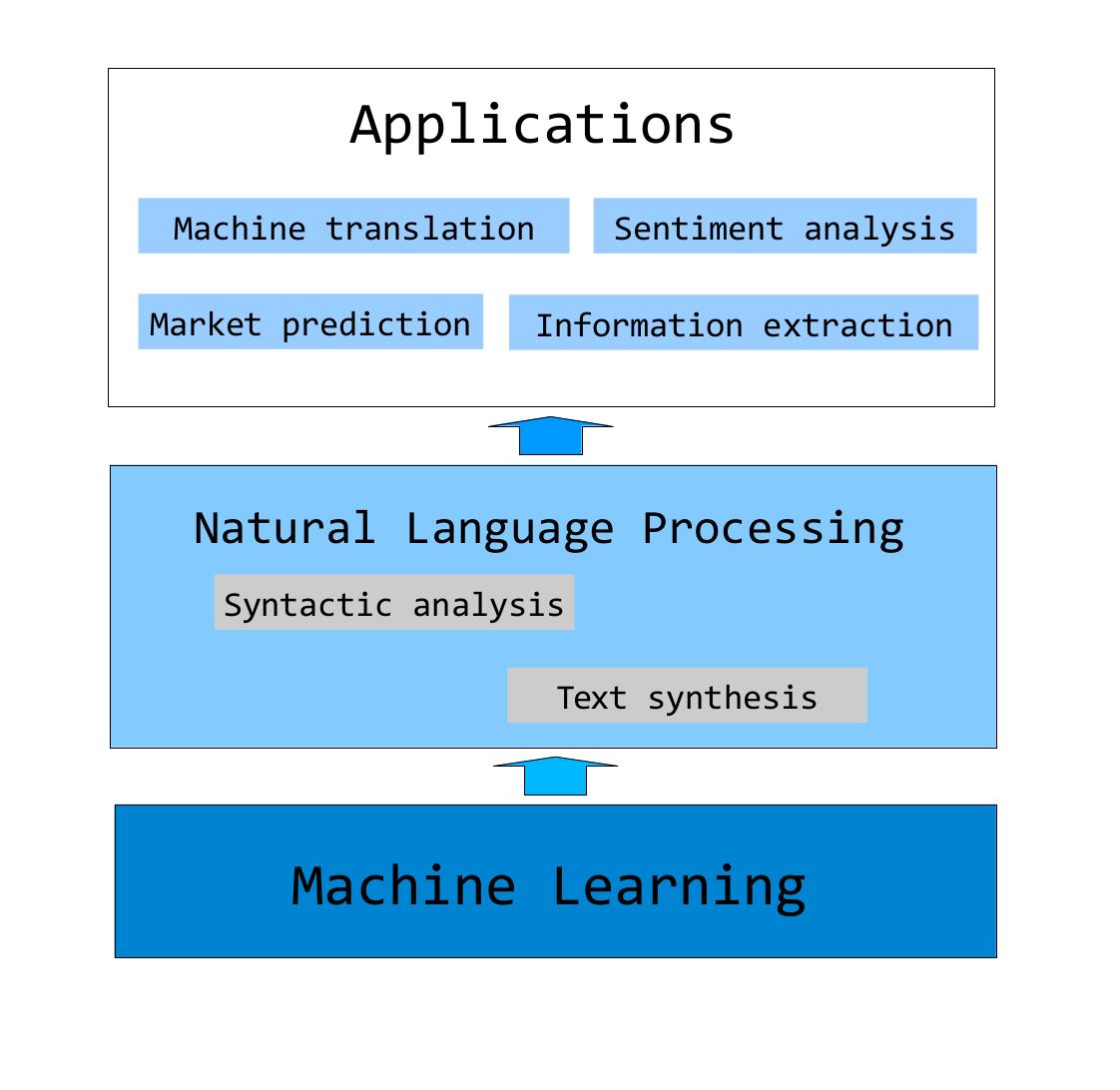 Applications

Machine translation

Sentiment analysis

Market prediction

Information extraction

Natural Language Processing

Syntactic analysis

Text synthesis

Machine Learning